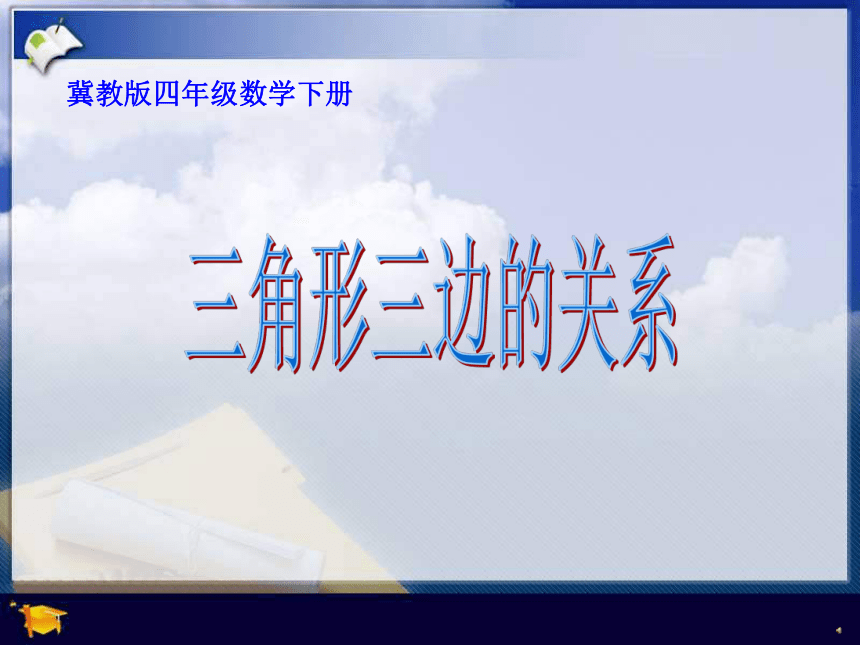 冀教版四年级数学下册

三角形三边的关系